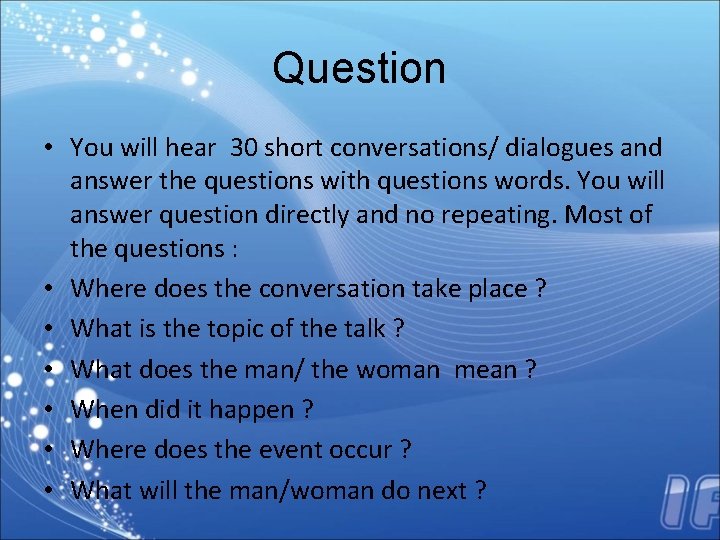 Question

• You will hear 30 short conversations/ dialogues and answer the questions with questions words. You will answer question directly and no repeating. Most of the questions :
• Where does the conversation take place ?
• What is the topic of the talk ?
• What does the man/ the woman mean ?
• When did it happen ?
• Where does the event occur ?
• What will the man/woman do next ?

IF